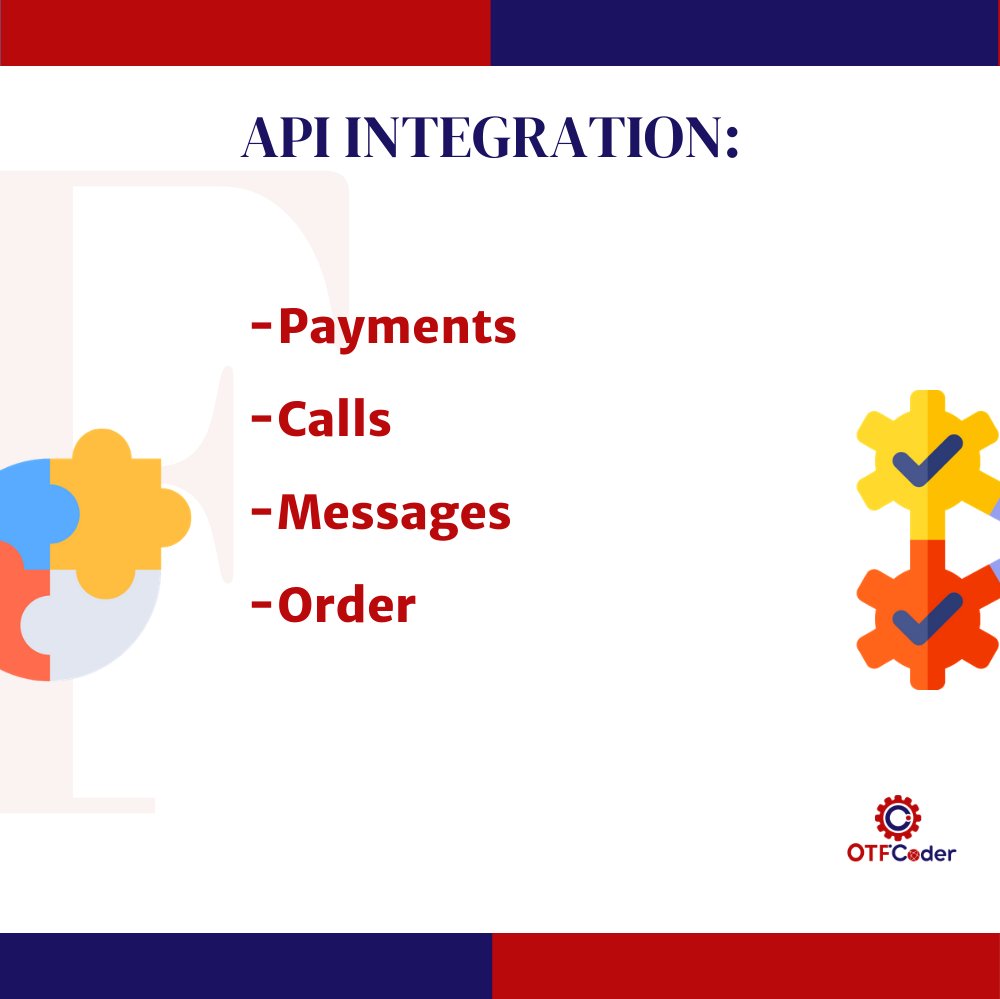 API INTEGRATION:

-Payments

-Calls

-Messages

-Order

OTFCoder